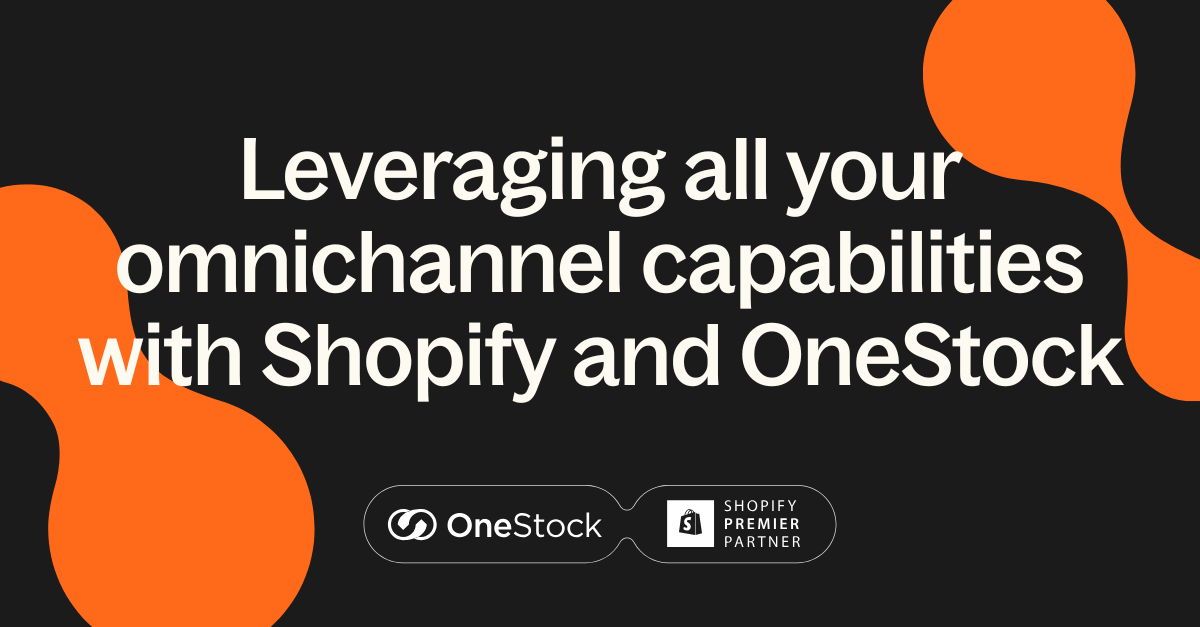 Leveraging all your omnichannel capabilities with Shopify and OneStock

OneStock

SHOPIFY
PREMIER
PARTNER